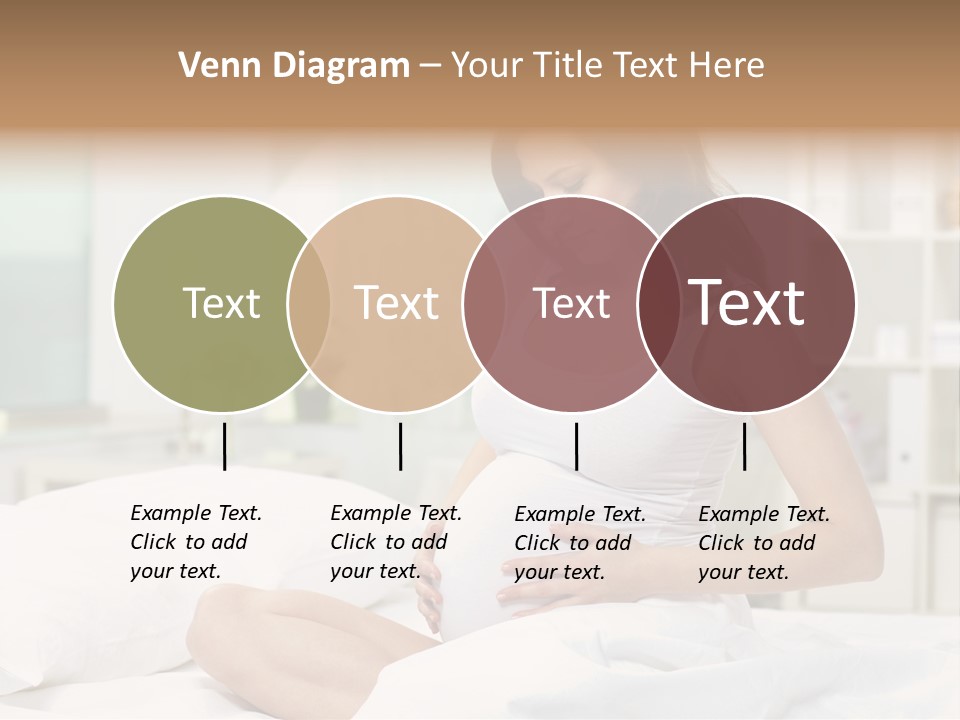 Venn Diagram – Your Title Text Here

Text

Text

Text

Text

Example Text. Click to add your text.

Example Text. Click to add your text.

Example Text. Click to add your text.

Example Text. Click to add your text.